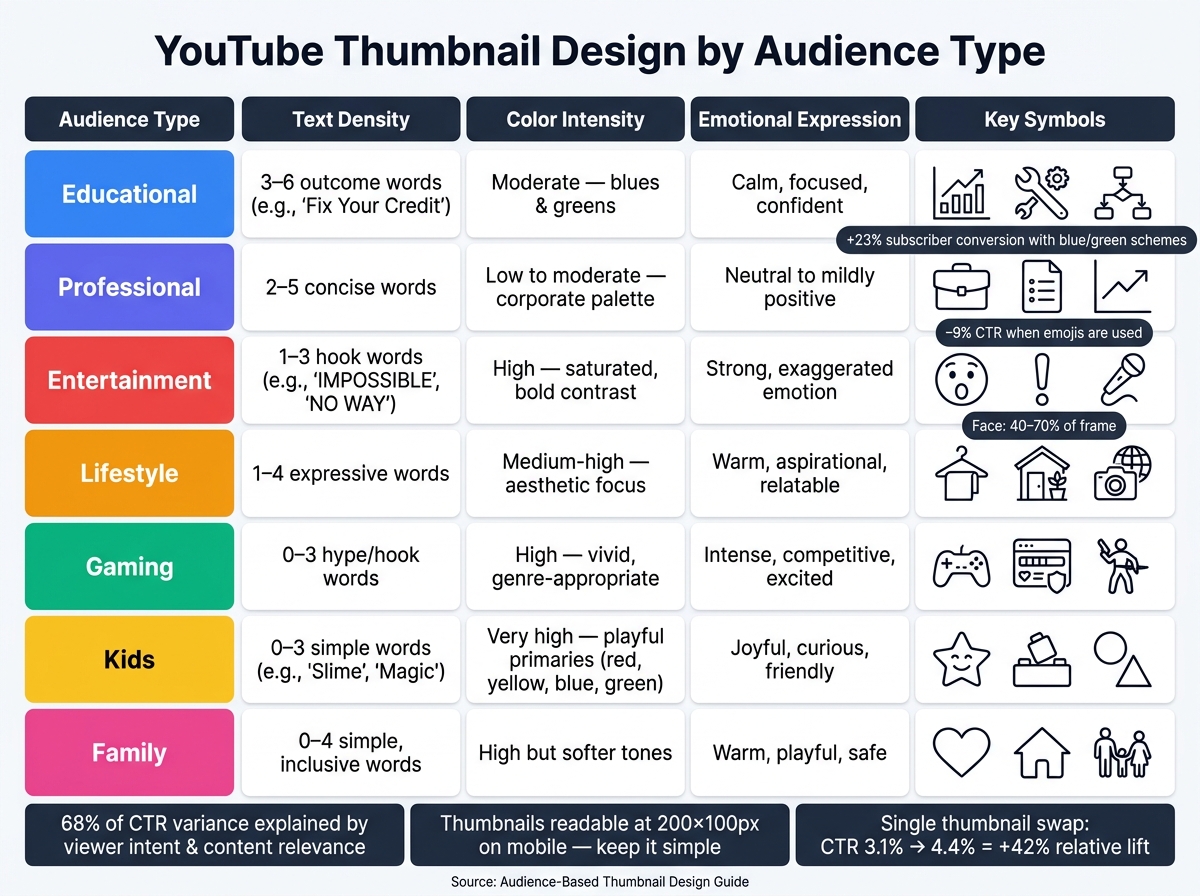 YouTube Thumbnail Design by Audience Type

| Audience Type | Text Density | Color Intensity | Emotional Expression | Key Symbols |
|---|---|---|---|---|
| Educational | 3–6 outcome words (e.g., 'Fix Your Credit') | Moderate — blues & greens | Calm, focused, confident | +23% subscriber conversion with blue/green schemes |
| Professional | 2–5 concise words | Low to moderate — corporate palette | Neutral to mildly positive | −9% CTR when emojis are used |
| Entertainment | 1–3 hook words (e.g., 'IMPOSSIBLE', 'NO WAY') | High — saturated, bold contrast | Strong, exaggerated emotion | Face: 40–70% of frame |
| Lifestyle | 1–4 expressive words | Medium-high — aesthetic focus | Warm, aspirational, relatable | |
| Gaming | 0–3 hype/hook words | High — vivid, genre-appropriate | Intense, competitive, excited | |
| Kids | 0–3 simple words (e.g., 'Slime', 'Magic') | Very high — playful primaries (red, yellow, blue, green) | Joyful, curious, friendly | |
| Family | 0–4 simple, inclusive words | High but softer tones | Warm, playful, safe | |

68% of CTR variance explained by viewer intent & content relevance

Thumbnails readable at 200×100px on mobile — keep it simple

Single thumbnail swap: CTR 3.1% → 4.4% = +42% relative lift

Source: Audience-Based Thumbnail Design Guide